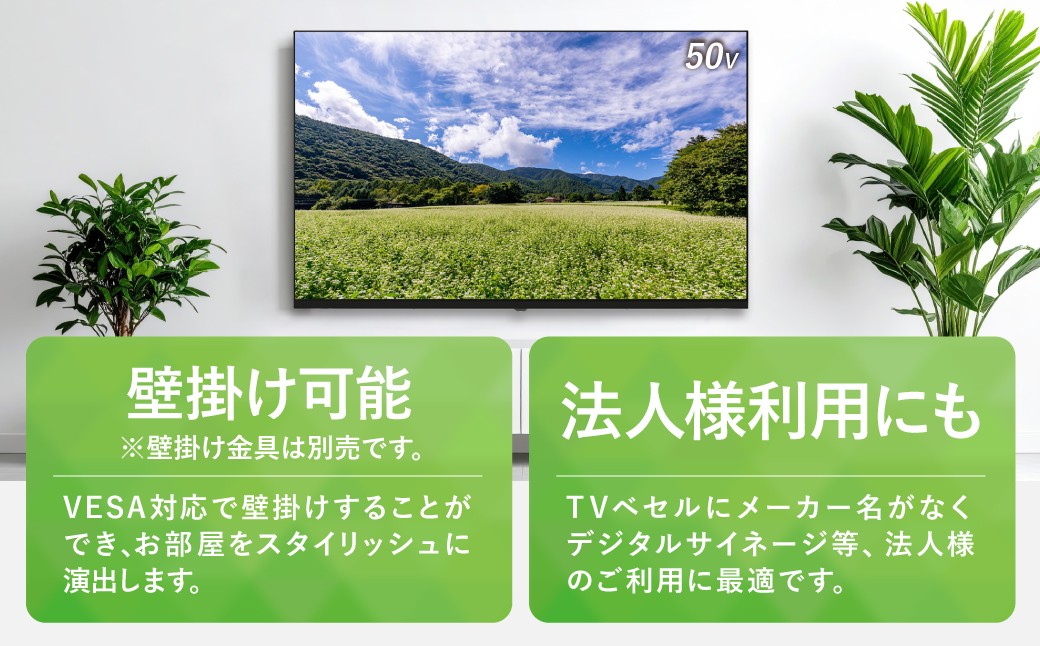 50v

壁掛け可能
※壁掛け金具は別売です。

VESA対応で壁掛けすることができ、お部屋をスタイリッシュに演出します。

法人様利用にも

TVベセルにメーカー名がなくデジタルサイネージ等、法人様のご利用に最適です。